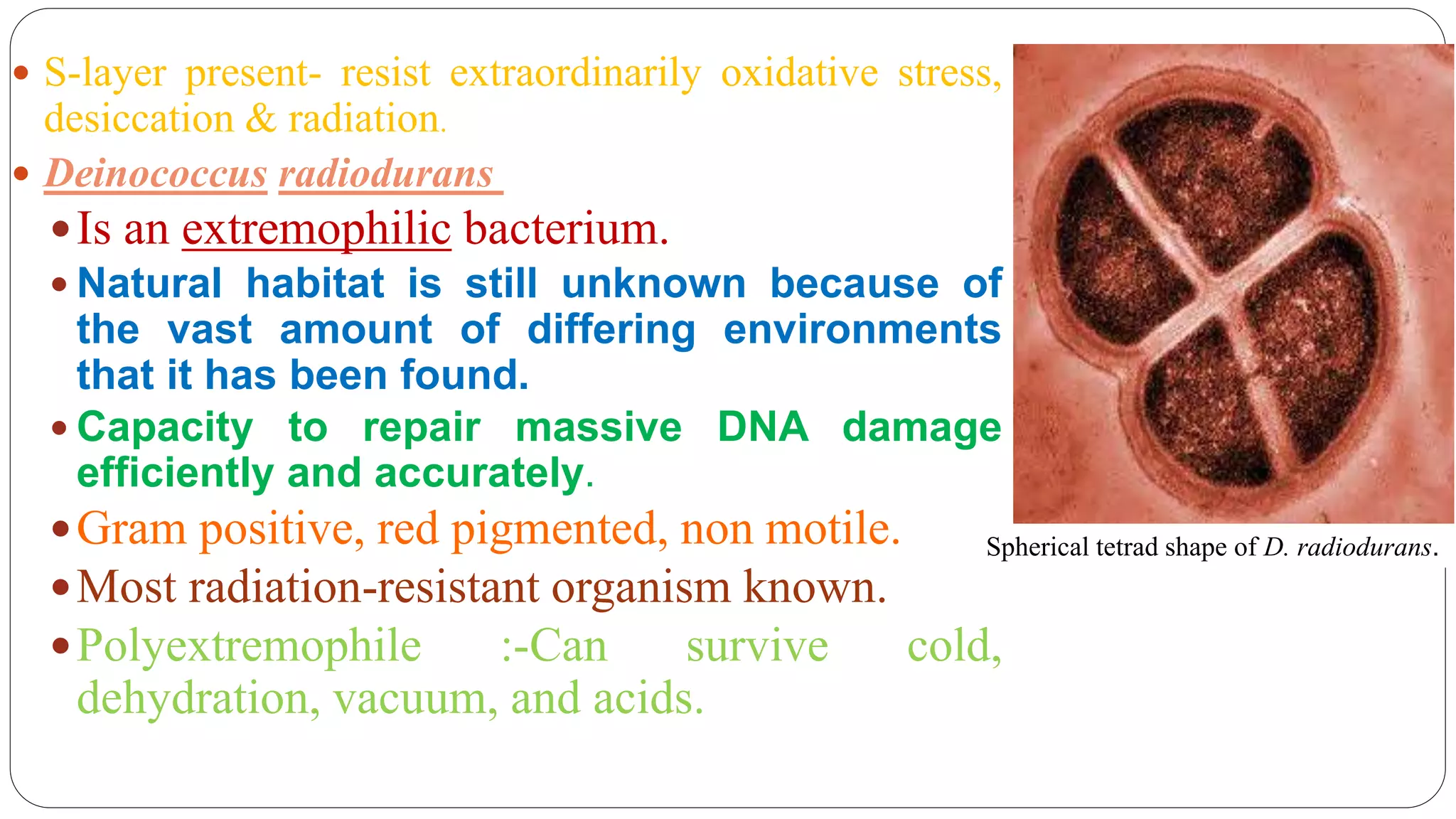 • S-layer present- resist extraordinarily oxidative stress, desiccation & radiation.

• Deinococcus radiodurans

• Is an extremophilic bacterium.

• Natural habitat is still unknown because of the vast amount of differing environments that it has been found.

• Capacity to repair massive DNA damage efficiently and accurately.

• Gram positive, red pigmented, non motile.

• Most radiation-resistant organism known.

• Polyextremophile :-Can survive cold, dehydration, vacuum, and acids.

Spherical tetrad shape of D. radiodurans.